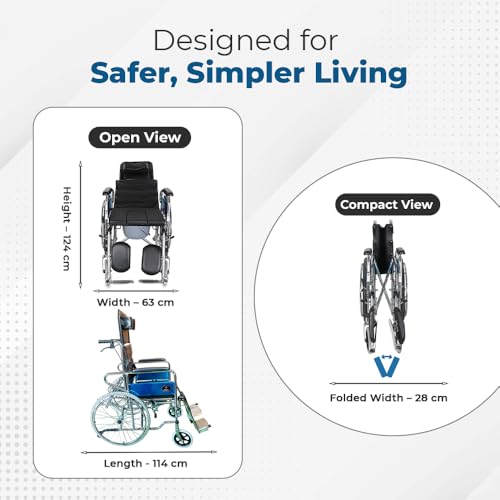 Designed for
Safer, Simpler Living

Open View

Height – 124 cm

Width – 63 cm

Length - 114 cm

Compact View

Folded Width – 28 cm